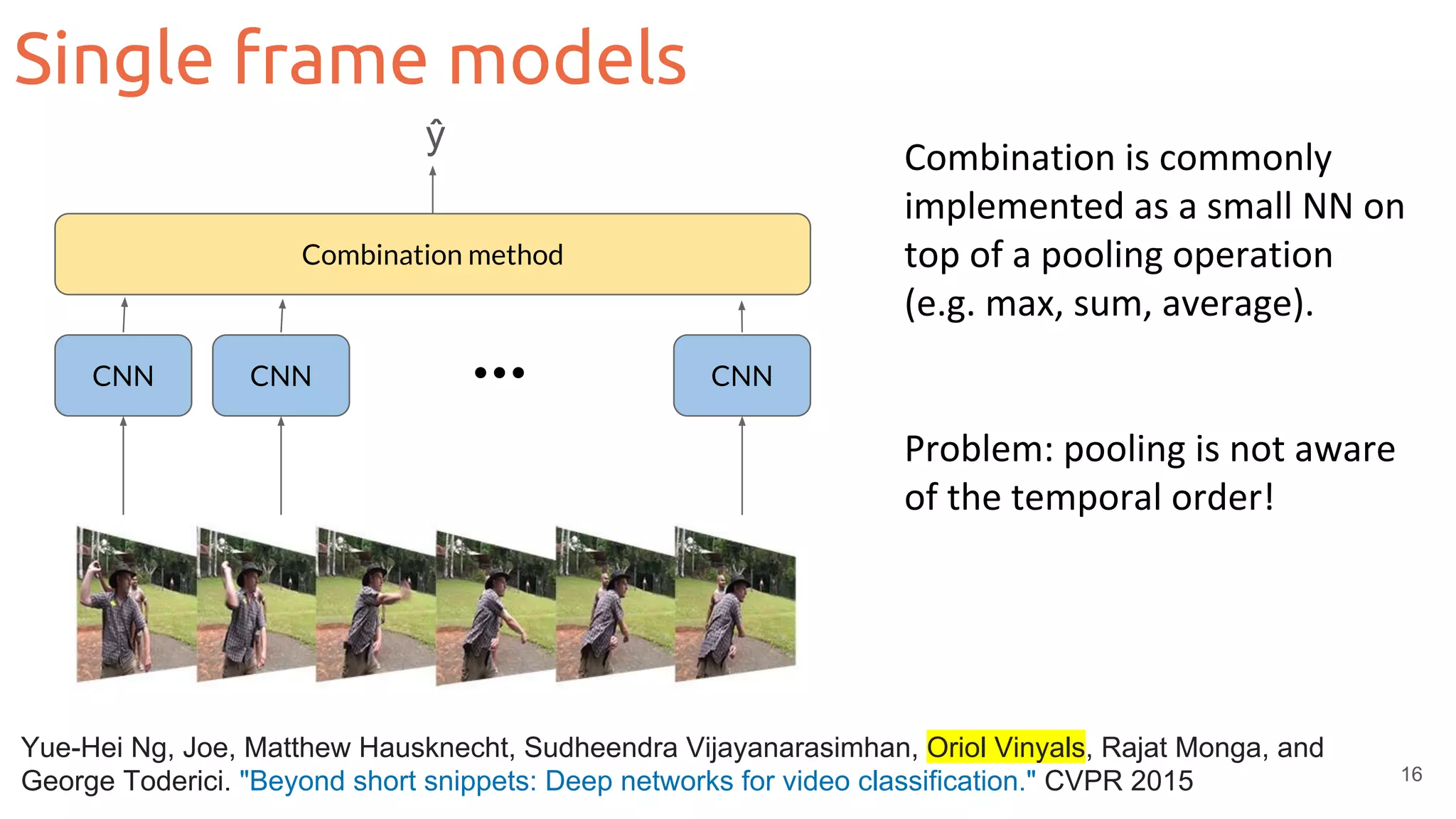 Single frame models

$\hat{y}$

Combination method

CNN

CNN

•••

CNN

Combination is commonly implemented as a small NN on top of a pooling operation (e.g. max, sum, average).

Problem: pooling is not aware of the temporal order!

Yue-Hei Ng, Joe, Matthew Hausknecht, Sudheendra Vijayanarasimhan, Oriol Vinyals, Rajat Monga, and George Toderici. "Beyond short snippets: Deep networks for video classification." CVPR 2015

16